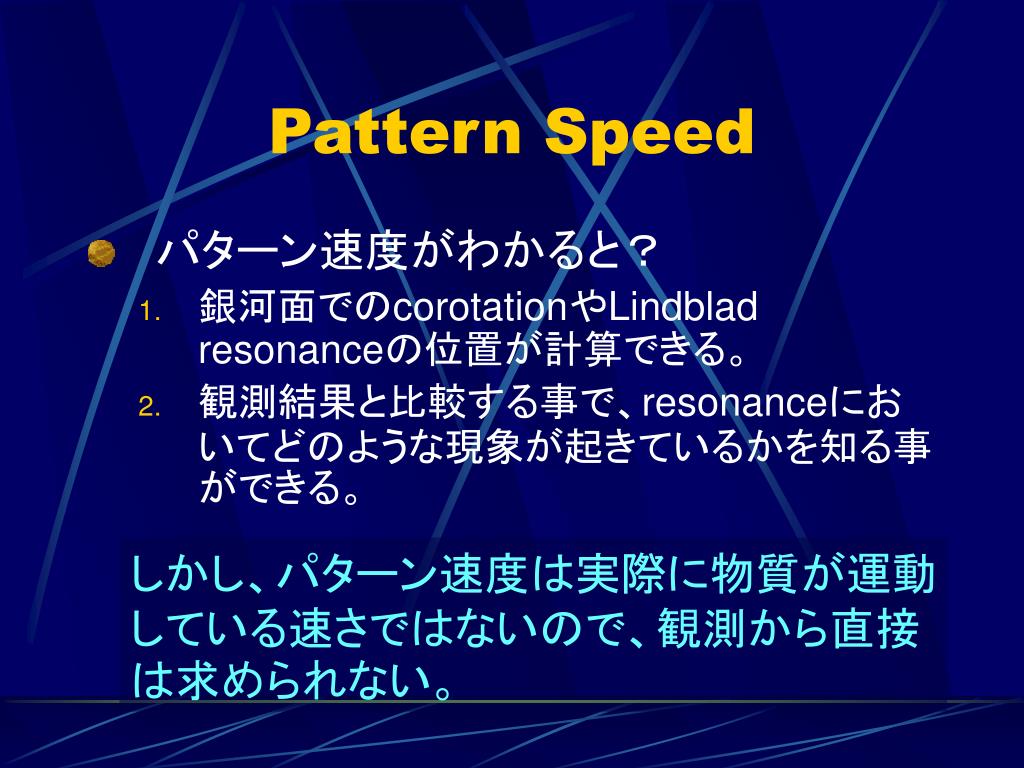 Pattern Speed

パターン速度がわかると？

1. 銀河面でのcorotationやLindblad resonanceの位置が計算できる。
2. 観測結果と比較する事で、resonanceにおいてどのような現象が起きているかを知る事ができる。

しかし、パターン速度は実際に物質が運動している速さではないので、観測から直接は求められない。